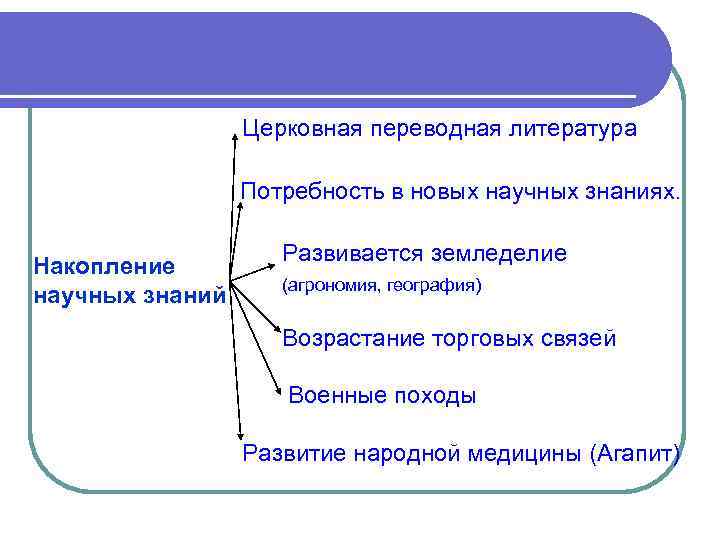 Накопление научных знаний

Церковная переводная литература

Потребность в новых научных знаниях.

Развивается земледелие (агрономия, география)

Возрастание торговых связей

Военные походы

Развитие народной медицины (Агапит)